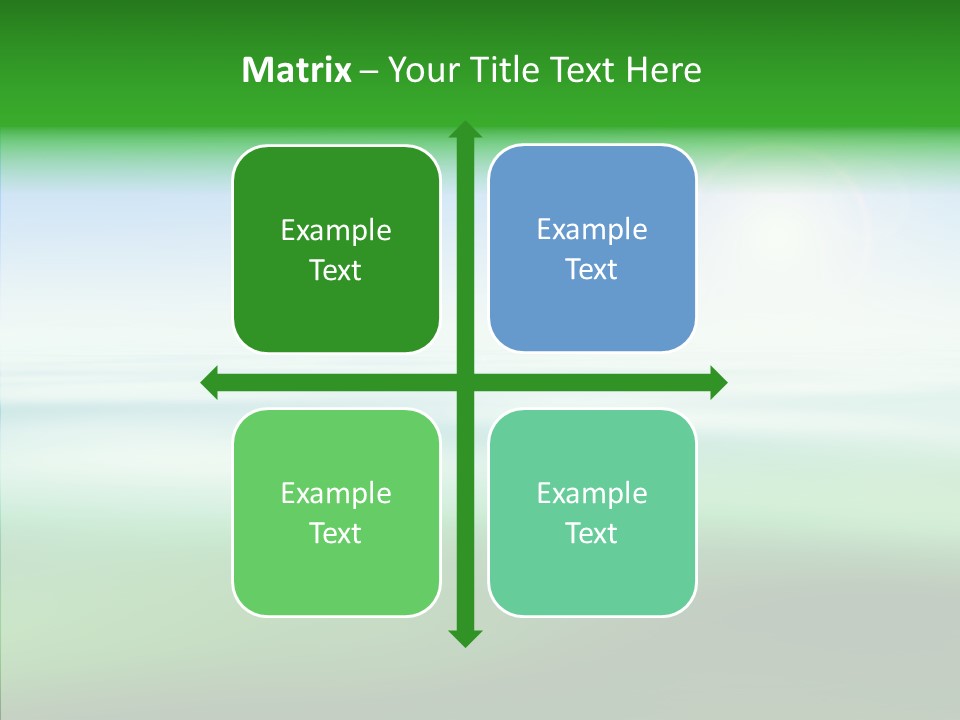 Matrix – Your Title Text Here

Example Text

Example Text

Example Text

Example Text